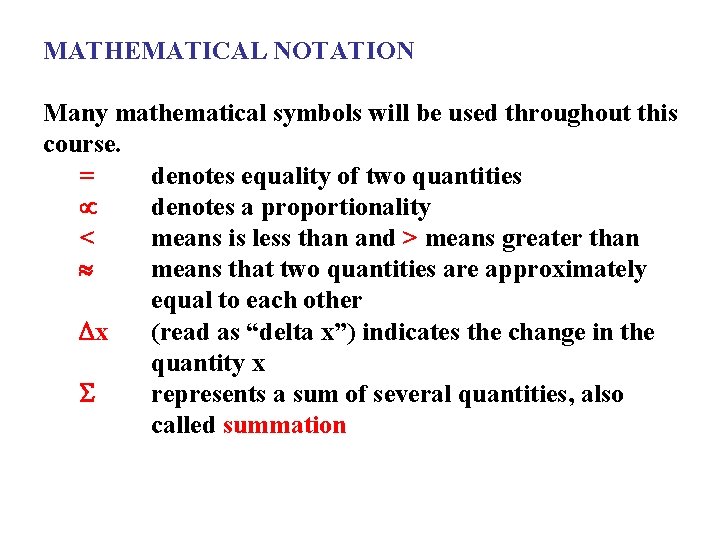 MATHEMATICAL NOTATION

Many mathematical symbols will be used throughout this course.

$=$ denotes equality of two quantities

$\propto$ denotes a proportionality

$<$ means is less than and $>$ means greater than

$\approx$ means that two quantities are approximately equal to each other

$\Delta x$ (read as “delta x”) indicates the change in the quantity x

$\Sigma$ represents a sum of several quantities, also called summation